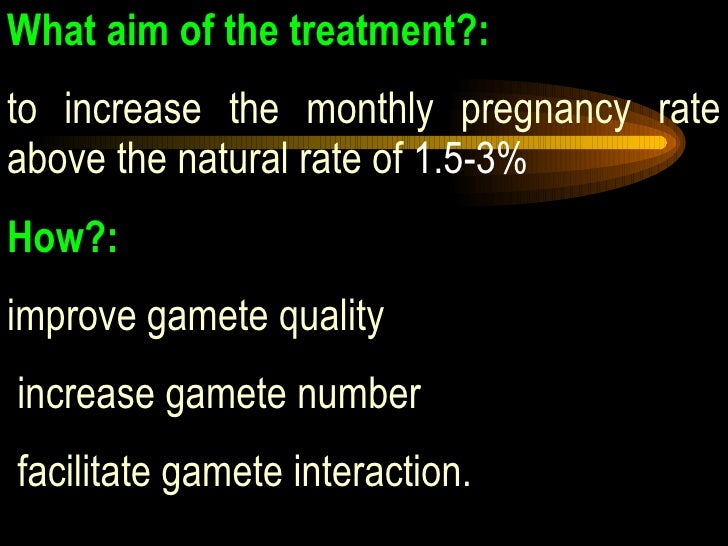 What aim of the treatment?:

to increase the monthly pregnancy rate above the natural rate of 1.5-3%

How?:

improve gamete quality

increase gamete number

facilitate gamete interaction.